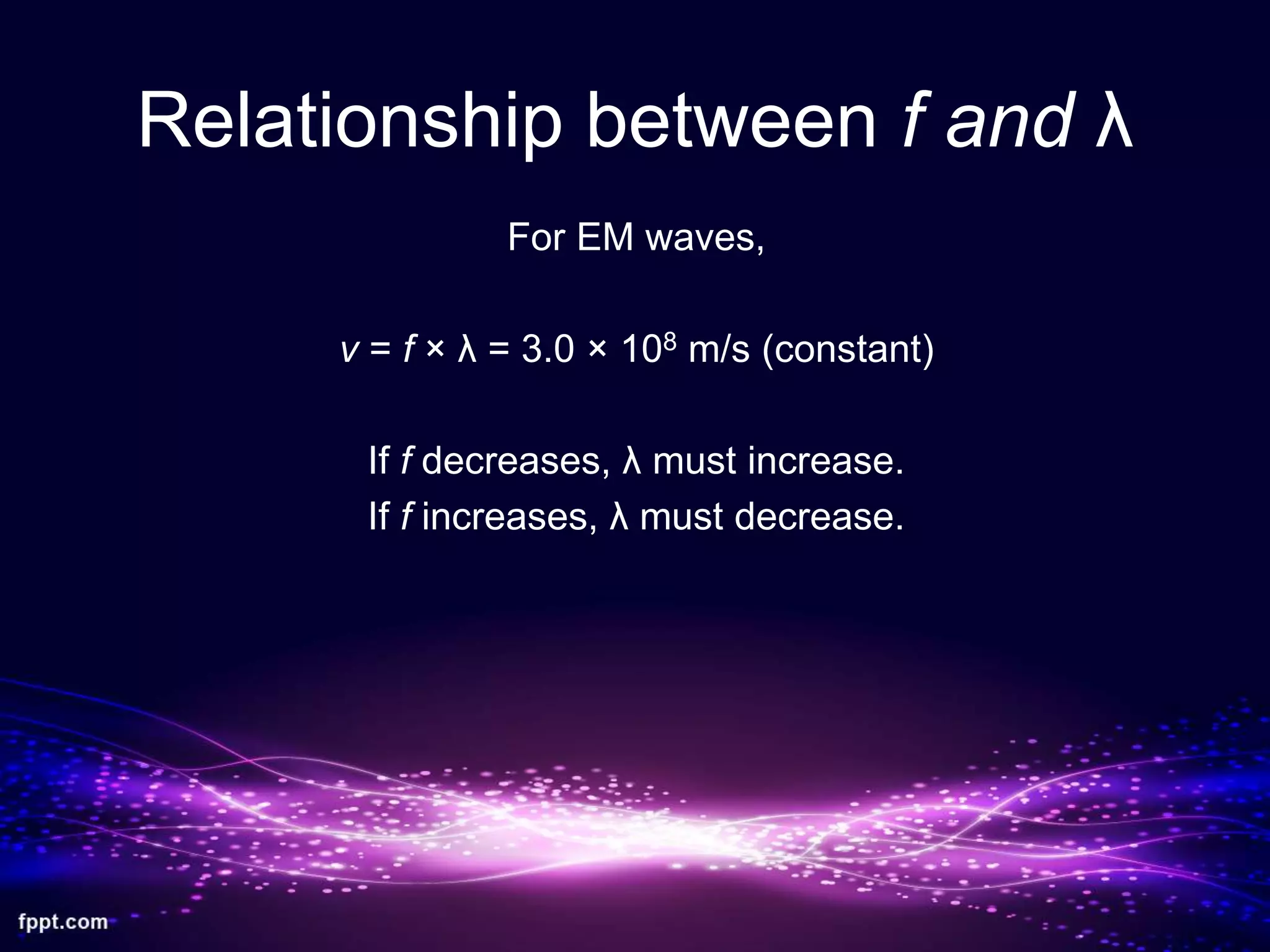 Relationship between $f$ and $\lambda$

For EM waves,

$v = f \times \lambda = 3.0 \times 10^8$ m/s (constant)

If $f$ decreases, $\lambda$ must increase.
If $f$ increases, $\lambda$ must decrease.

fppt.com